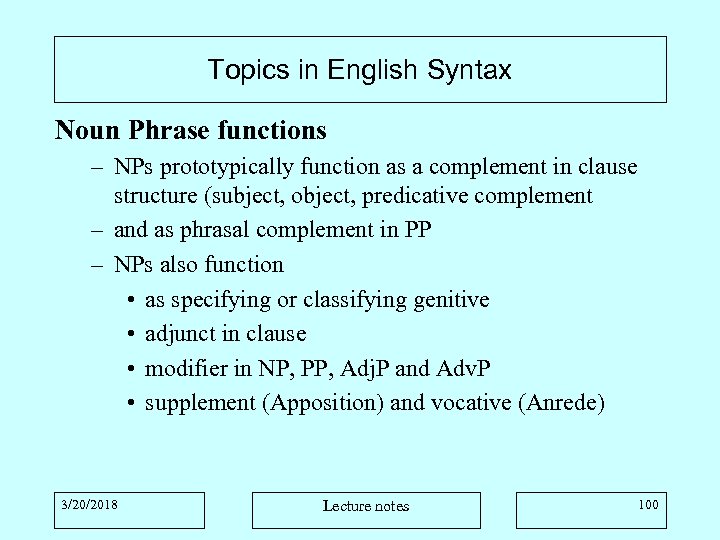 Topics in English Syntax

Noun Phrase functions

– NPs prototypically function as a complement in clause structure (subject, object, predicative complement

– and as phrasal complement in PP

– NPs also function

• as specifying or classifying genitive

• adjunct in clause

• modifier in NP, PP, AdjP and AdvP

• supplement (Apposition) and vocative (Anrede)

3/20/2018

Lecture notes

100